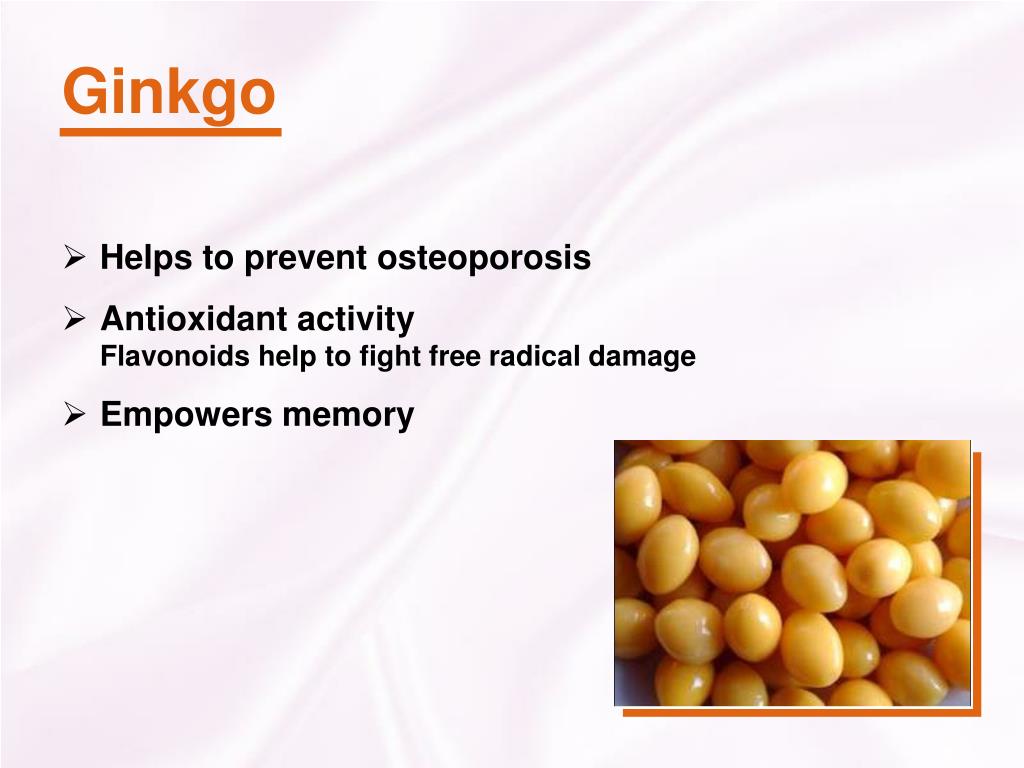 Ginkgo

➢ Helps to prevent osteoporosis

➢ Antioxidant activity
Flavonoids help to fight free radical damage

➢ Empowers memory